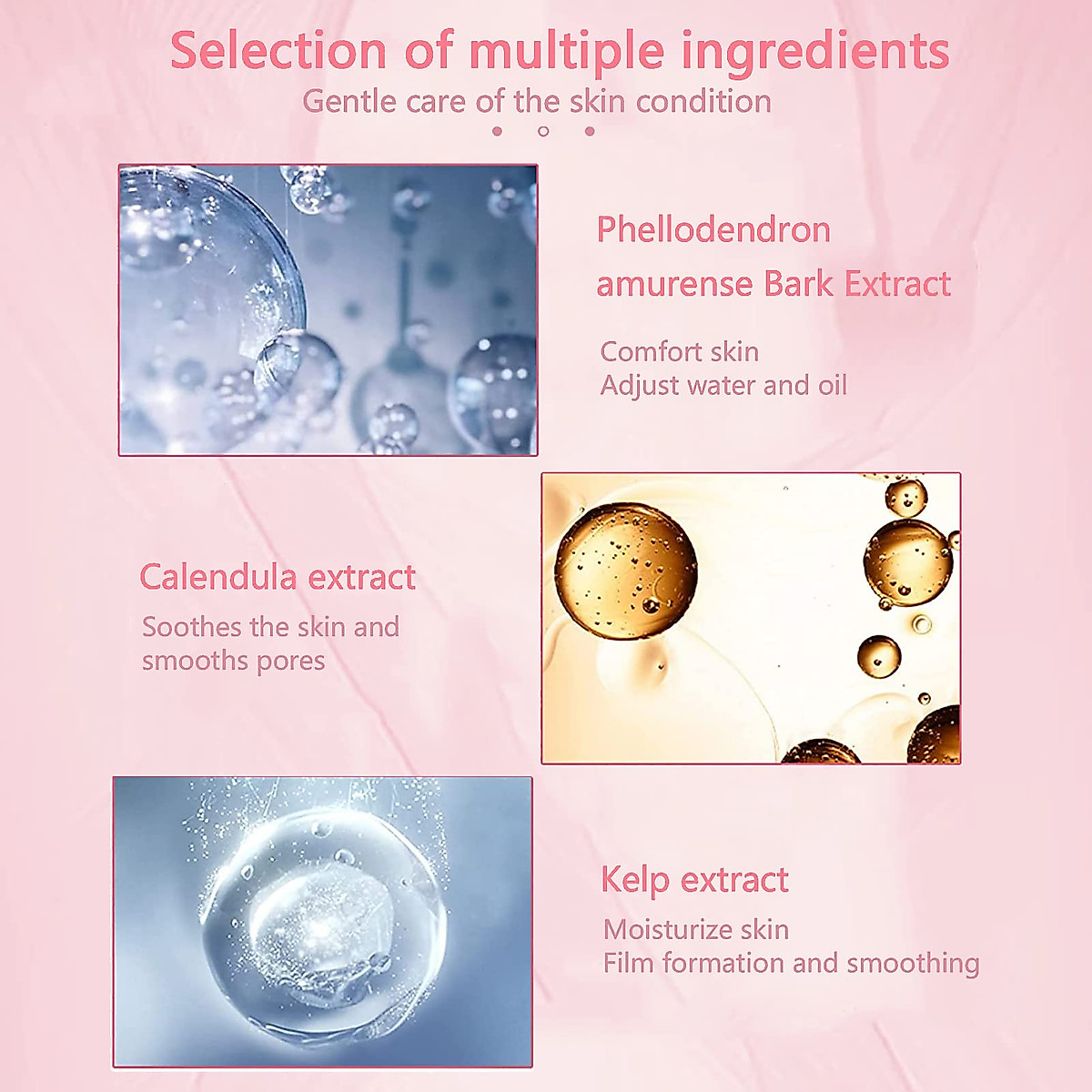 Selection of multiple ingredients
Gentle care of the skin condition

Phellodendron amurense Bark Extract

Comfort skin
Adjust water and oil

Calendula extract

Soothes the skin and smooths pores

Kelp extract

Moisturize skin
Film formation and smoothing